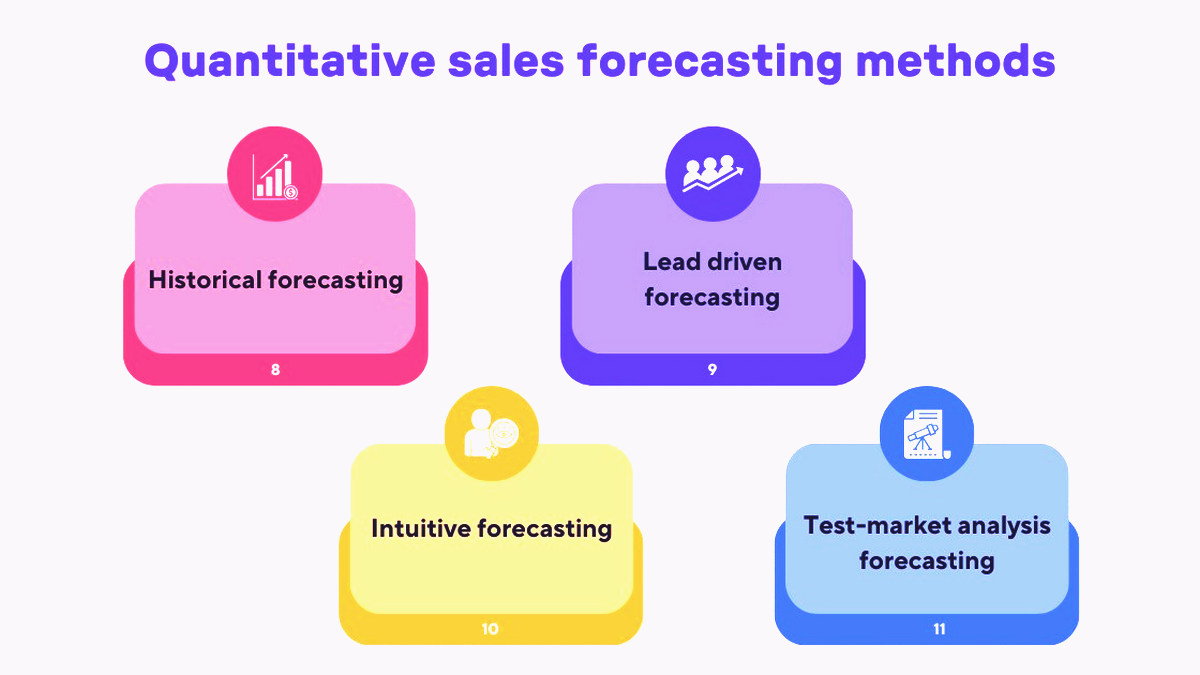 Quantitative sales forecasting methods

Historical forecasting

8

Lead driven forecasting

9

Intuitive forecasting

10

Test-market analysis forecasting

11